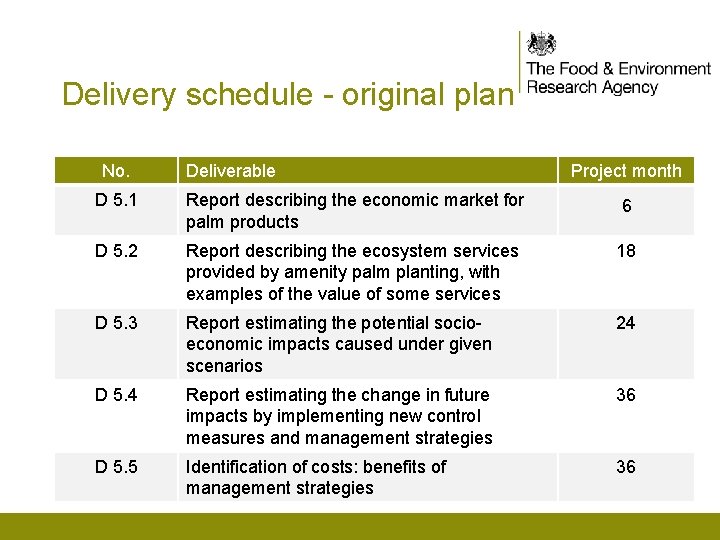 The Food & Environment Research Agency

Delivery schedule - original plan

| No. | Deliverable | Project month |
|---|---|---|
| D 5.1 | Report describing the economic market for palm products | 6 |
| D 5.2 | Report describing the ecosystem services provided by amenity palm planting, with examples of the value of some services | 18 |
| D 5.3 | Report estimating the potential socio-economic impacts caused under given scenarios | 24 |
| D 5.4 | Report estimating the change in future impacts by implementing new control measures and management strategies | 36 |
| D 5.5 | Identification of costs: benefits of management strategies | 36 |